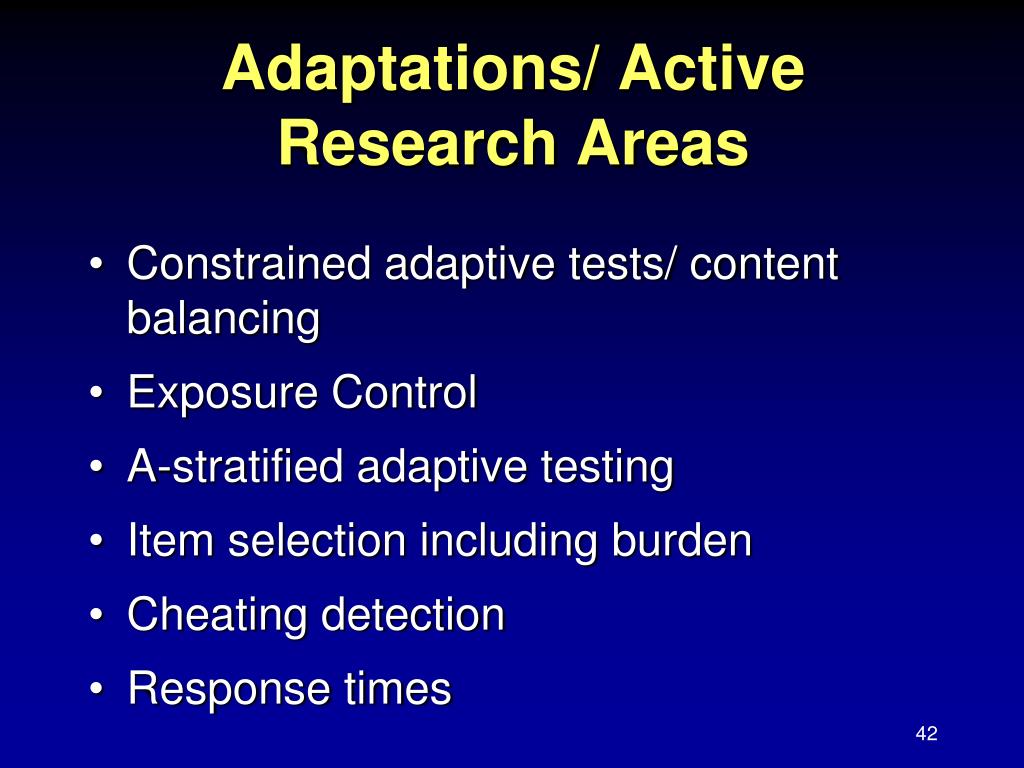 Adaptations/ Active Research Areas

• Constrained adaptive tests/ content balancing
• Exposure Control
• A-stratified adaptive testing
• Item selection including burden
• Cheating detection
• Response times

42